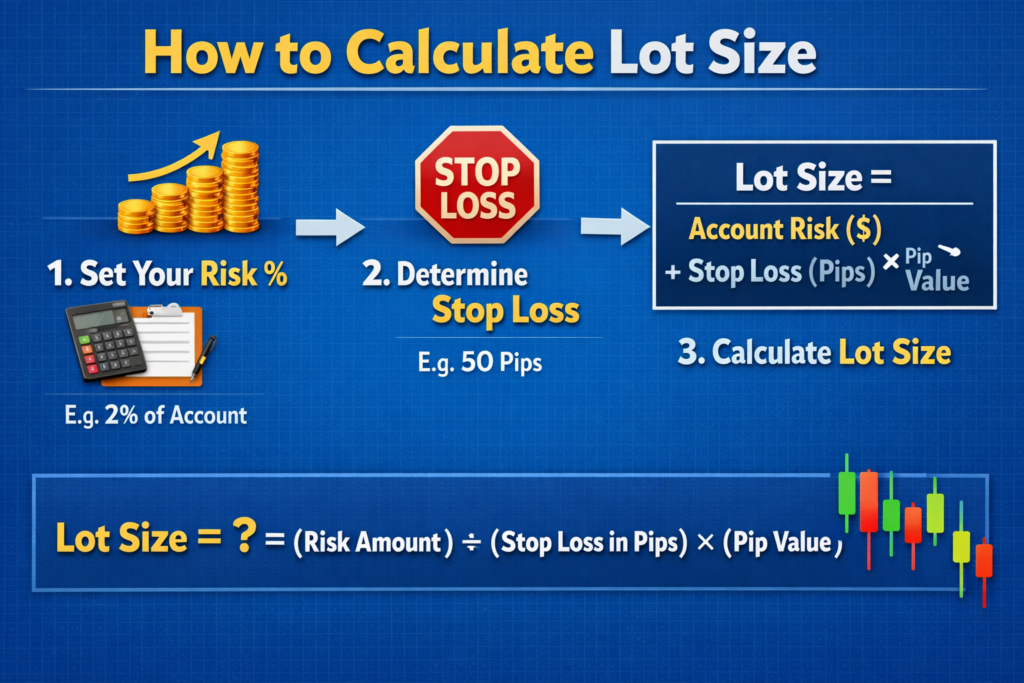 How to Calculate Lot Size

1. Set Your Risk %

E.g. 2% of Account

STOP LOSS

2. Determine Stop Loss

E.g. 50 Pips

Lot Size =

Account Risk ($)

+ Stop Loss (Pips) × Pip Value

3. Calculate Lot Size

Lot Size = ? = (Risk Amount) ÷ (Stop Loss in Pips) × (Pip Value)